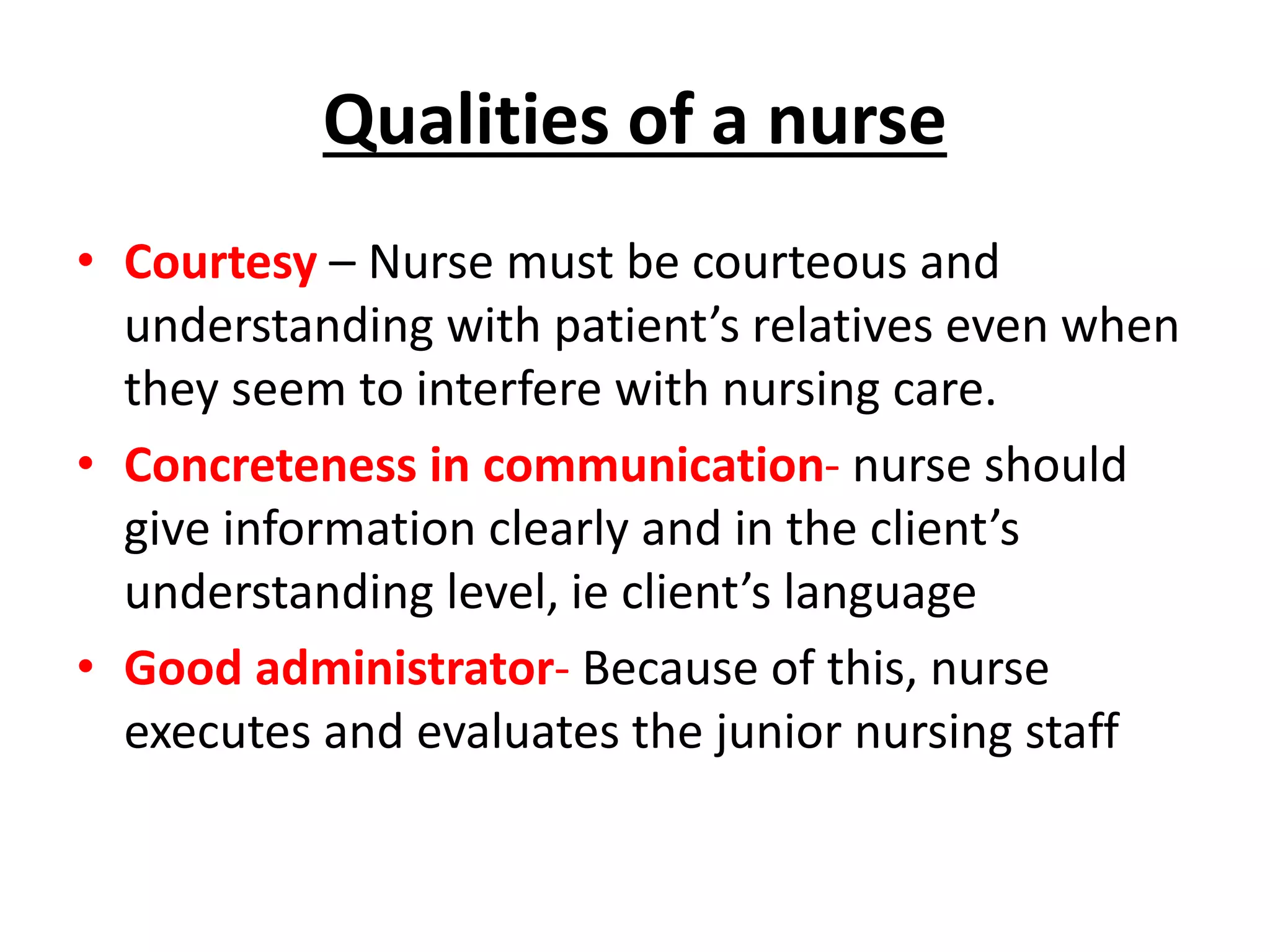 Qualities of a nurse

• Courtesy – Nurse must be courteous and understanding with patient’s relatives even when they seem to interfere with nursing care.
• Concreteness in communication- nurse should give information clearly and in the client’s understanding level, ie client’s language
• Good administrator- Because of this, nurse executes and evaluates the junior nursing staff